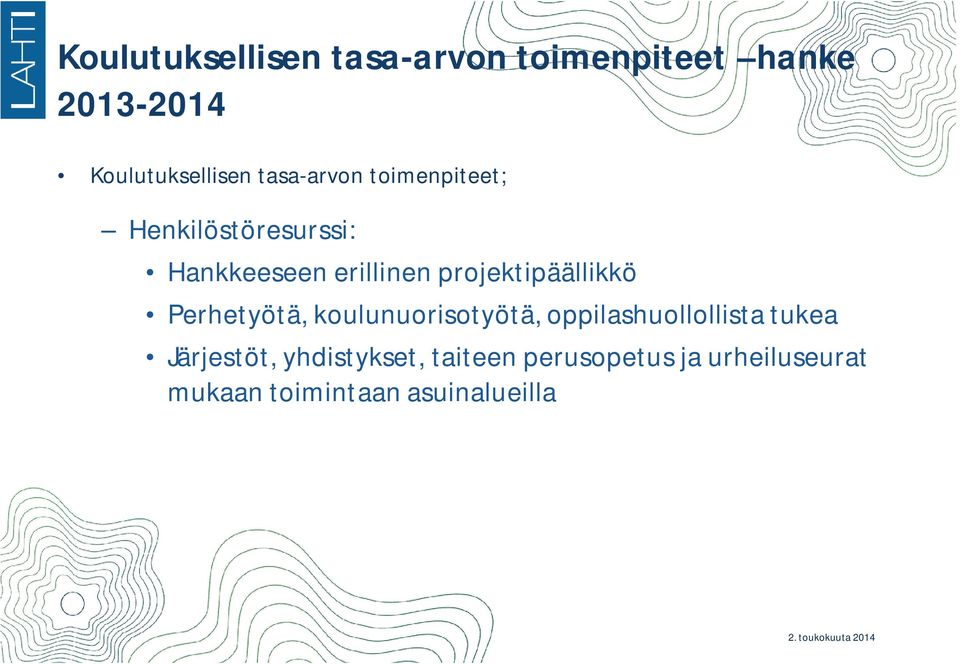 LAHTI

Koulutuksellisen tasa-arvon toimenpiteet –hanke 2013-2014

• Koulutuksellisen tasa-arvon toimenpiteet;

– Henkilöstöresurssi:

• Hankkeeseen erillinen projektipäällikkö

• Perhetyötä, koulunuorisotyötä, oppilashuollollista tukea

• Järjestöt, yhdistykset, taiteen perusopetus ja urheiluseurat mukaan toimintaan asuinalueilla

2. toukokuuta 2014